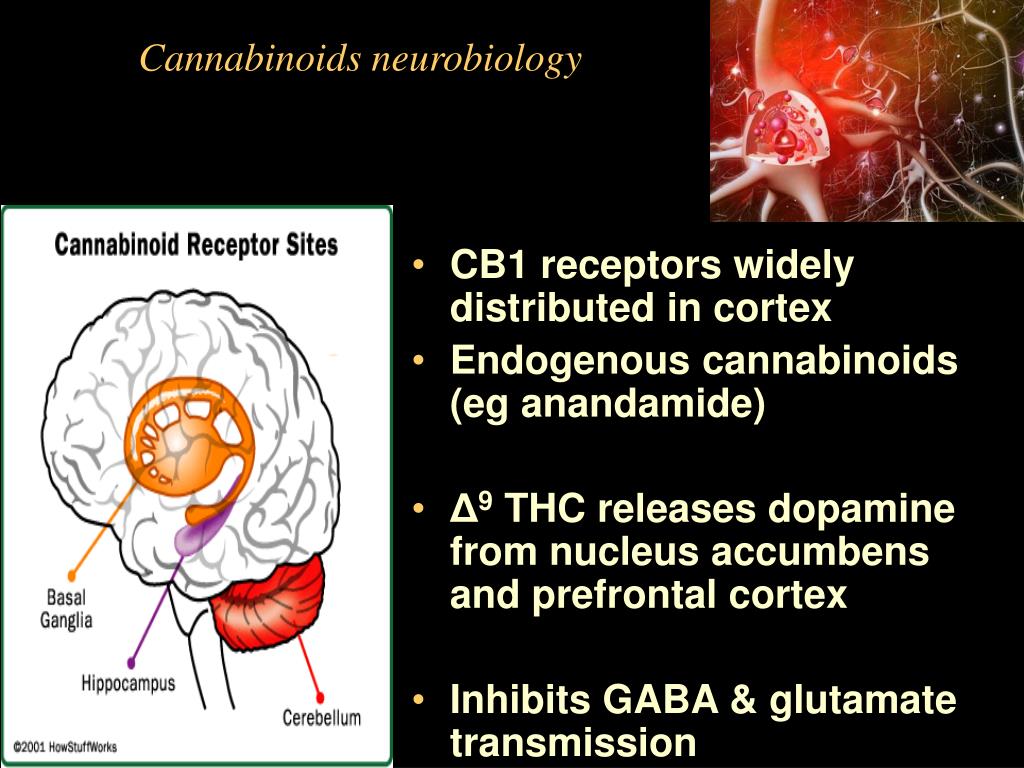 Cannabinoids neurobiology

Cannabinoid Receptor Sites

Basal Ganglia

Hippocampus

Cerebellum

©2001 HowStuffWorks

• CB1 receptors widely distributed in cortex
• Endogenous cannabinoids (eg anandamide)

• $\Delta^9$ THC releases dopamine from nucleus accumbens and prefrontal cortex

• Inhibits GABA & glutamate transmission